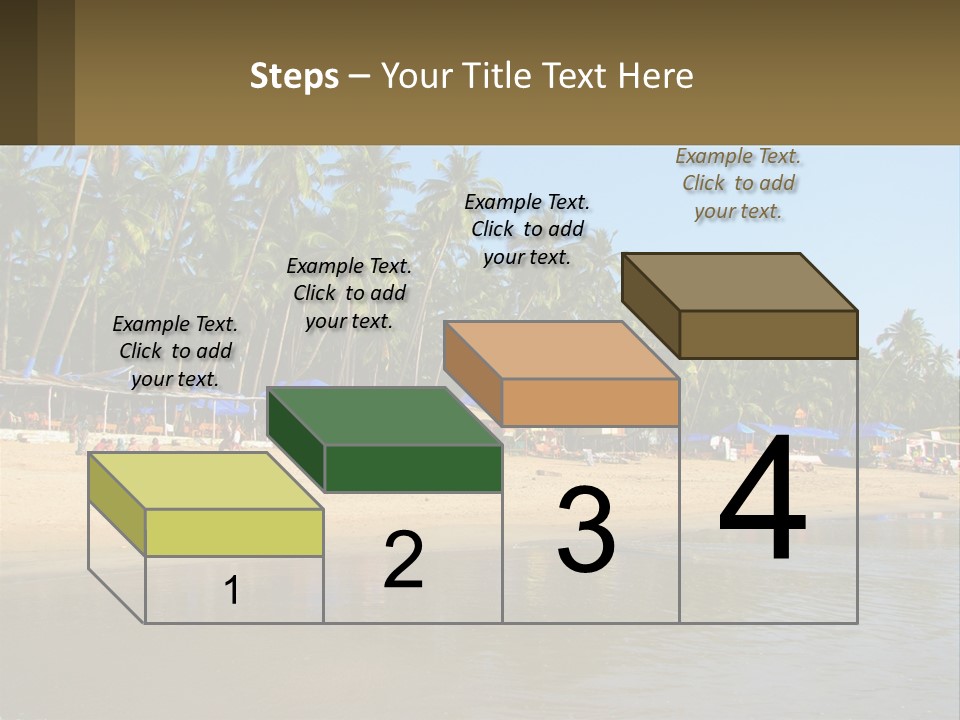 Steps – Your Title Text Here

Example Text. Click to add your text.

Example Text. Click to add your text.

Example Text. Click to add your text.

Example Text. Click to add your text.

1

2

3

4